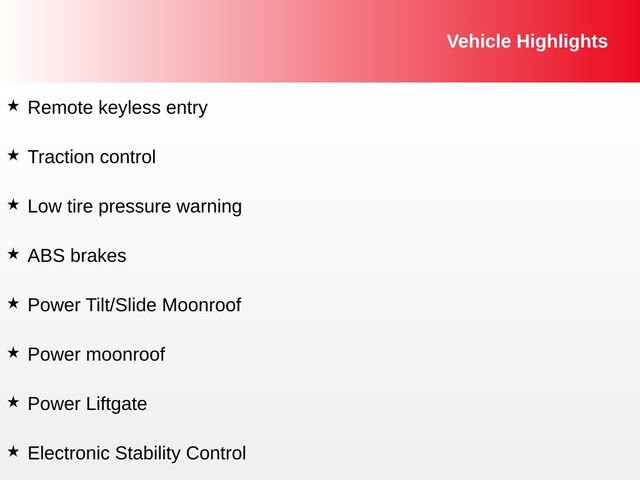 Vehicle Highlights

★ Remote keyless entry

★ Traction control

★ Low tire pressure warning

★ ABS brakes

★ Power Tilt/Slide Moonroof

★ Power moonroof

★ Power Liftgate

★ Electronic Stability Control